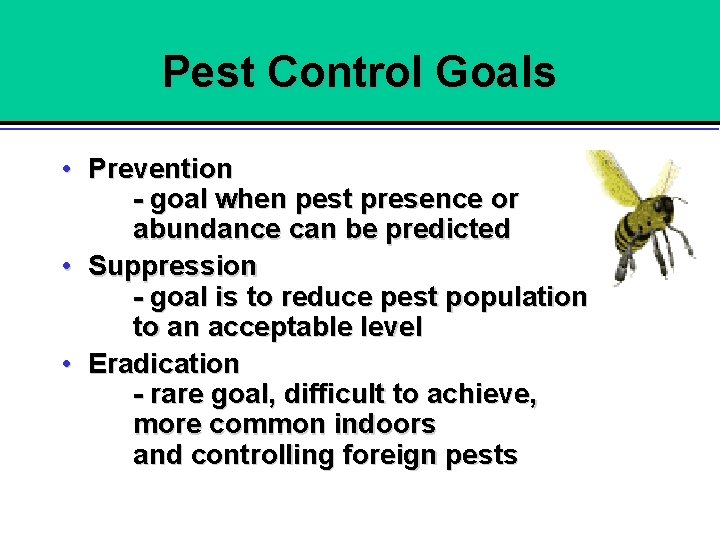 Pest Control Goals

• Prevention
- goal when pest presence or abundance can be predicted

• Suppression
- goal is to reduce pest population to an acceptable level

• Eradication
- rare goal, difficult to achieve, more common indoors
and controlling foreign pests